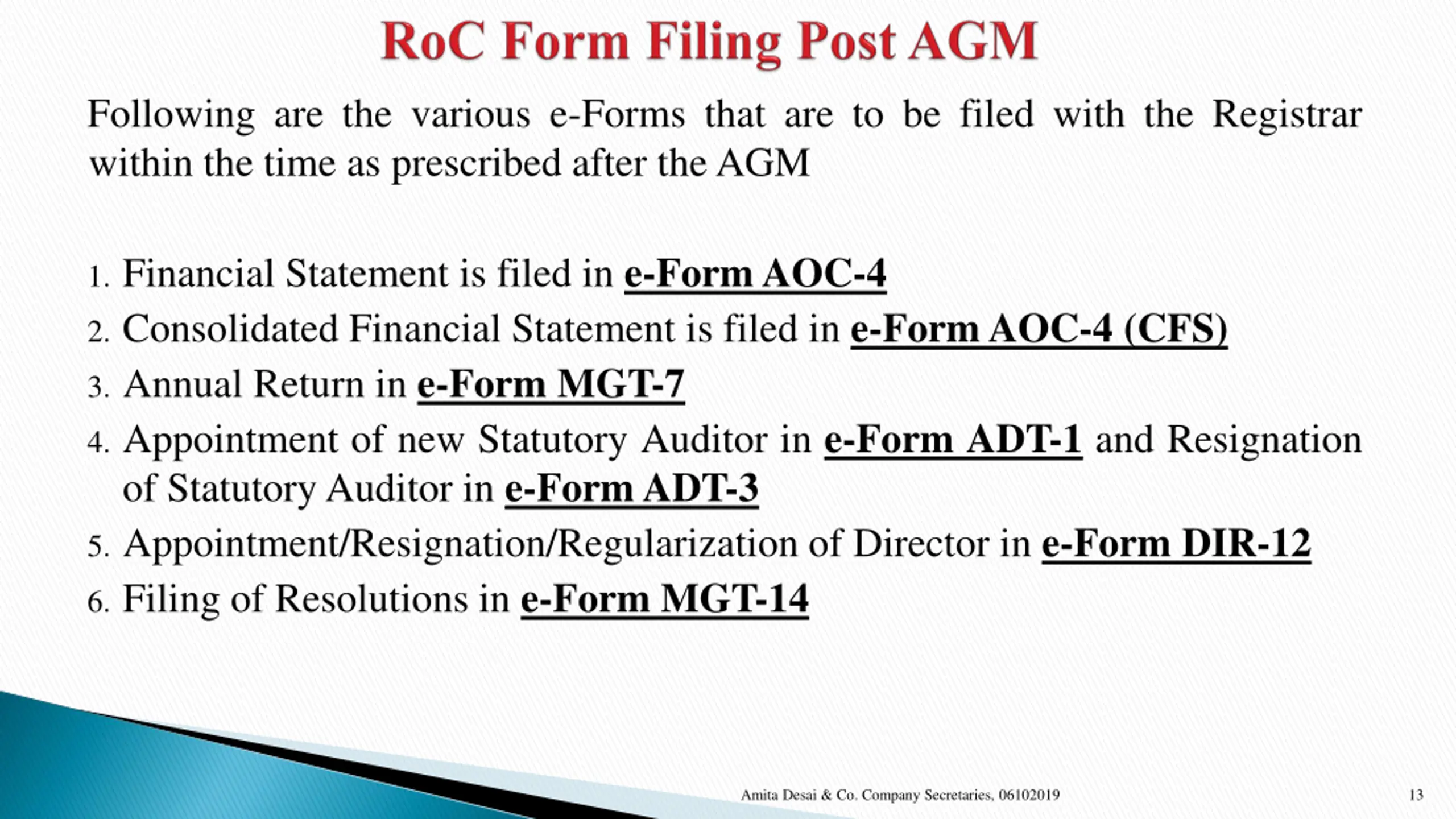 RoC Form Filing Post AGM

Following are the various e-Forms that are to be filed with the Registrar within the time as prescribed after the AGM

1. Financial Statement is filed in e-Form AOC-4
2. Consolidated Financial Statement is filed in e-Form AOC-4 (CFS)
3. Annual Return in e-Form MGT-7
4. Appointment of new Statutory Auditor in e-Form ADT-1 and Resignation of Statutory Auditor in e-Form ADT-3
5. Appointment/Resignation/Regularization of Director in e-Form DIR-12
6. Filing of Resolutions in e-Form MGT-14

Amita Desai & Co. Company Secretaries, 06102019

13